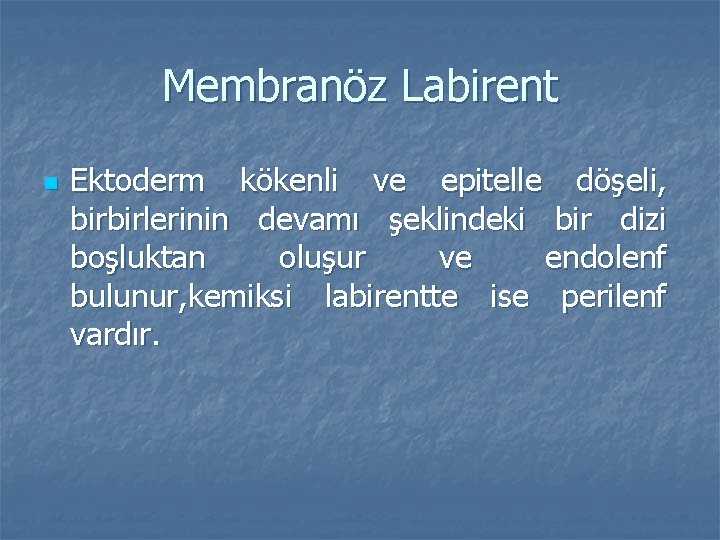 Membranöz Labirent

Ektoderm kökenli ve epitelle döşeli, birbirlerinin devamı şeklindeki bir dizi boşluktan oluşur ve endolenf bulunur,kemiksi labirentte ise perilenf vardır.